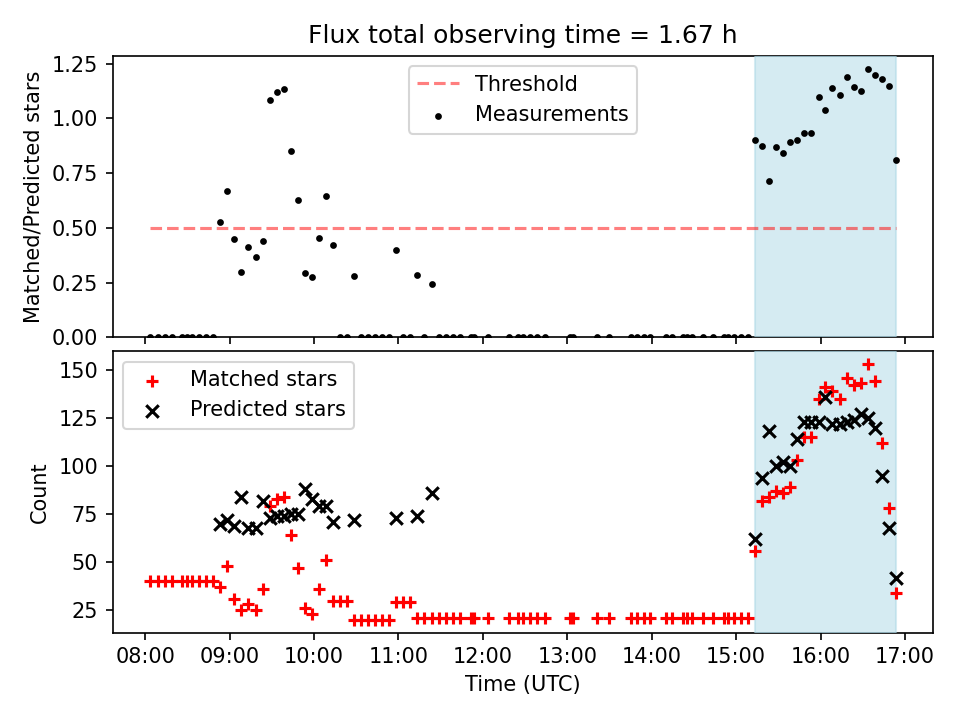 Flux total observing time = 1.67 h

Matched/Predicted stars

1.25
1.00
0.75
0.50
0.25
0.00

Threshold
Measurements

Count

150
125
100
75
50
25

Matched stars
Predicted stars

08:00 09:00 10:00 11:00 12:00 13:00 14:00 15:00 16:00 17:00

Time (UTC)